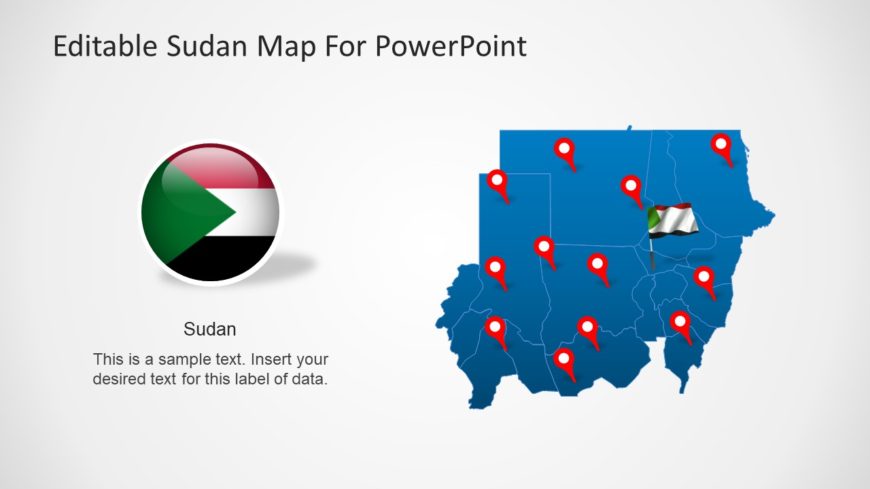 Editable Sudan Map For PowerPoint

Sudan

This is a sample text. Insert your desired text for this label of data.